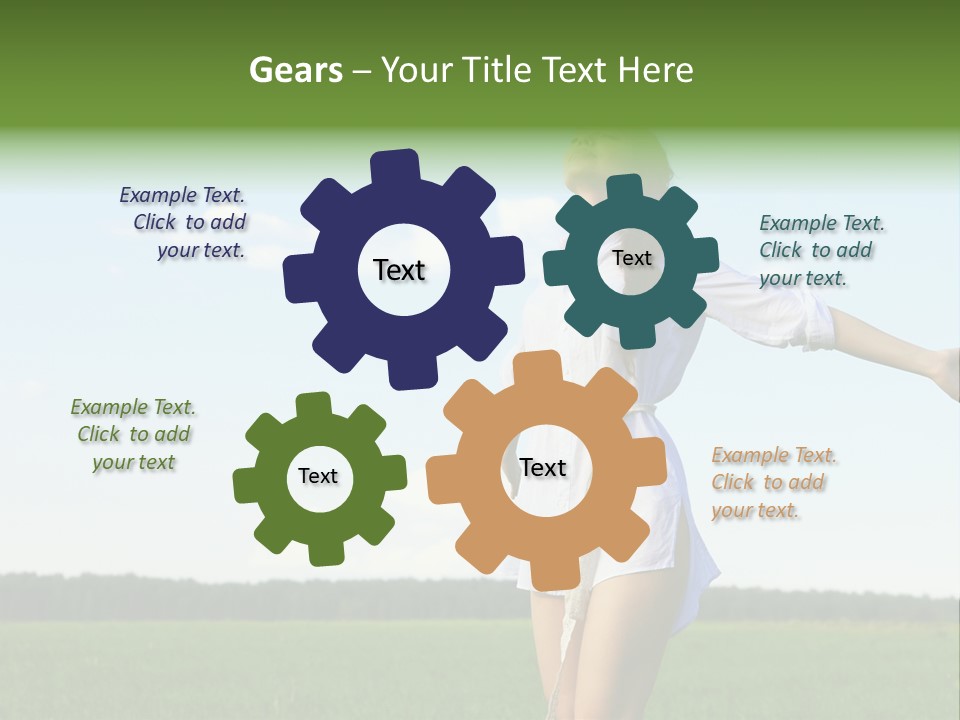 Gears – Your Title Text Here

Example Text. Click to add your text.

Text

Text

Example Text. Click to add your text.

Example Text. Click to add your text

Text

Text

Example Text. Click to add your text.